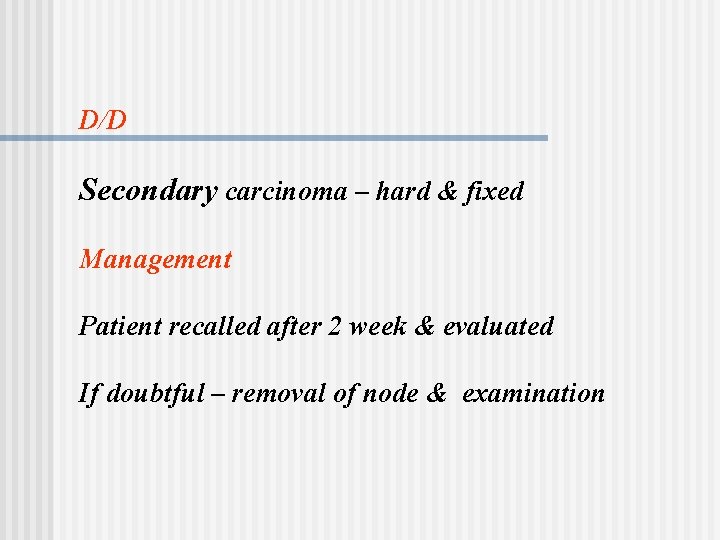 D/D

Secondary carcinoma – hard & fixed

Management

Patient recalled after 2 week & evaluated

If doubtful – removal of node & examination